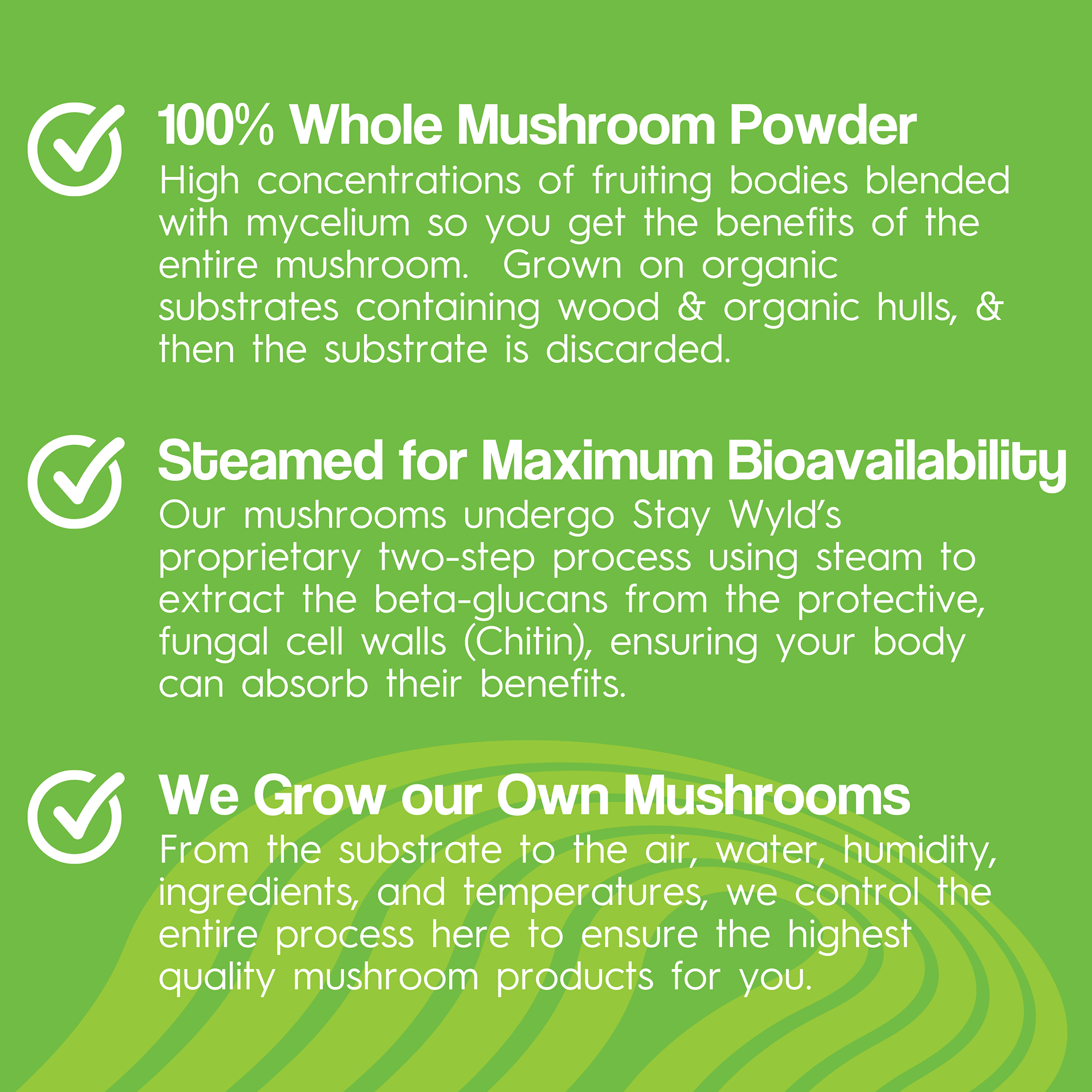 100% Whole Mushroom Powder
High concentrations of fruiting bodies blended with mycelium so you get the benefits of the entire mushroom.  Grown on organic substrates containing wood & organic hulls, & then the substrate is discarded.

Steamed for Maximum Bioavailability
Our mushrooms undergo Stay Wyld's proprietary two-step process using steam to extract the beta-glucans from the protective, fungal cell walls (Chitin), ensuring your body can absorb their benefits.

We Grow our Own Mushrooms
From the substrate to the air, water, humidity, ingredients, and temperatures, we control the entire process here to ensure the highest quality mushroom products for you.